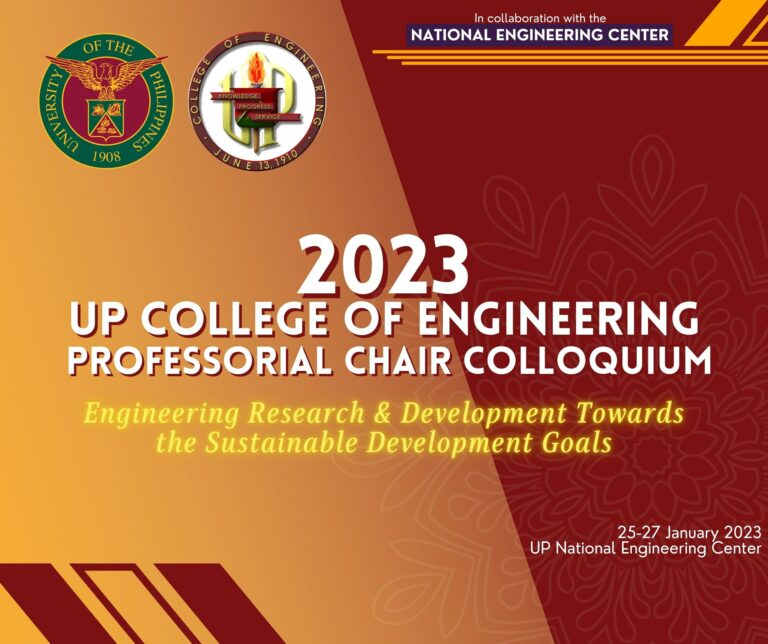 In collaboration with the
NATIONAL ENGINEERING CENTER

UNIVERSITY OF THE PHILIPPINES
1908

COLLEGE OF ENGINEERING
KNOWLEDGE
PROGRESS
SERVICE
JUNE 13, 1910

2023
UP COLLEGE OF ENGINEERING
PROFESSORIAL CHAIR COLLOQUIUM

Engineering Research & Development Towards the Sustainable Development Goals

25-27 January 2023
UP National Engineering Center